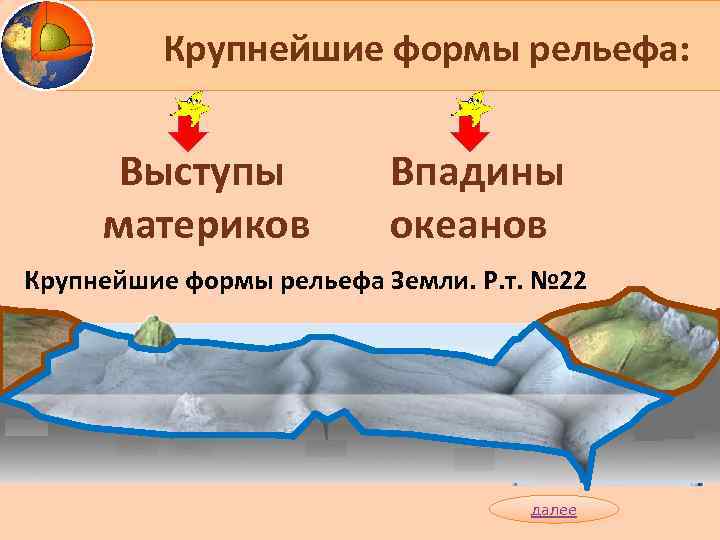 Крупнейшие формы рельефа:

Выступы материков

Впадины океанов

Крупнейшие формы рельефа Земли. Р.т. №22

далее